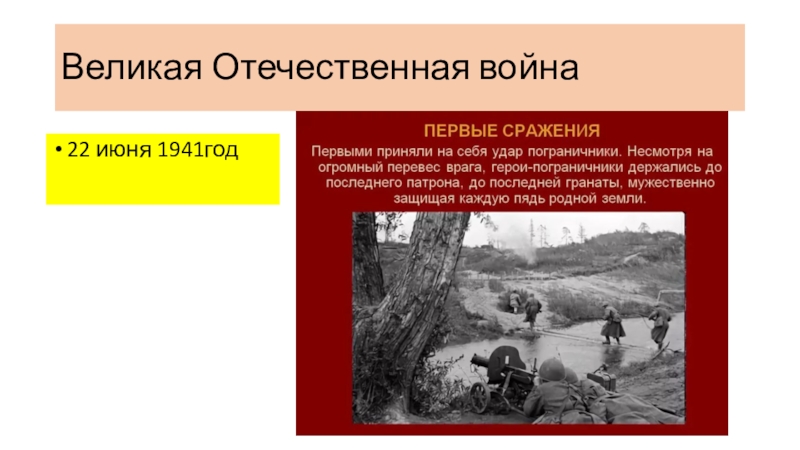 Великая Отечественная война

• 22 июня 1941год

ПЕРВЫЕ СРАЖЕНИЯ

Первыми приняли на себя удар пограничники. Несмотря на огромный перевес врага, герои-пограничники держались до последнего патрона, до последней гранаты, мужественно защищая каждую пядь родной земли.